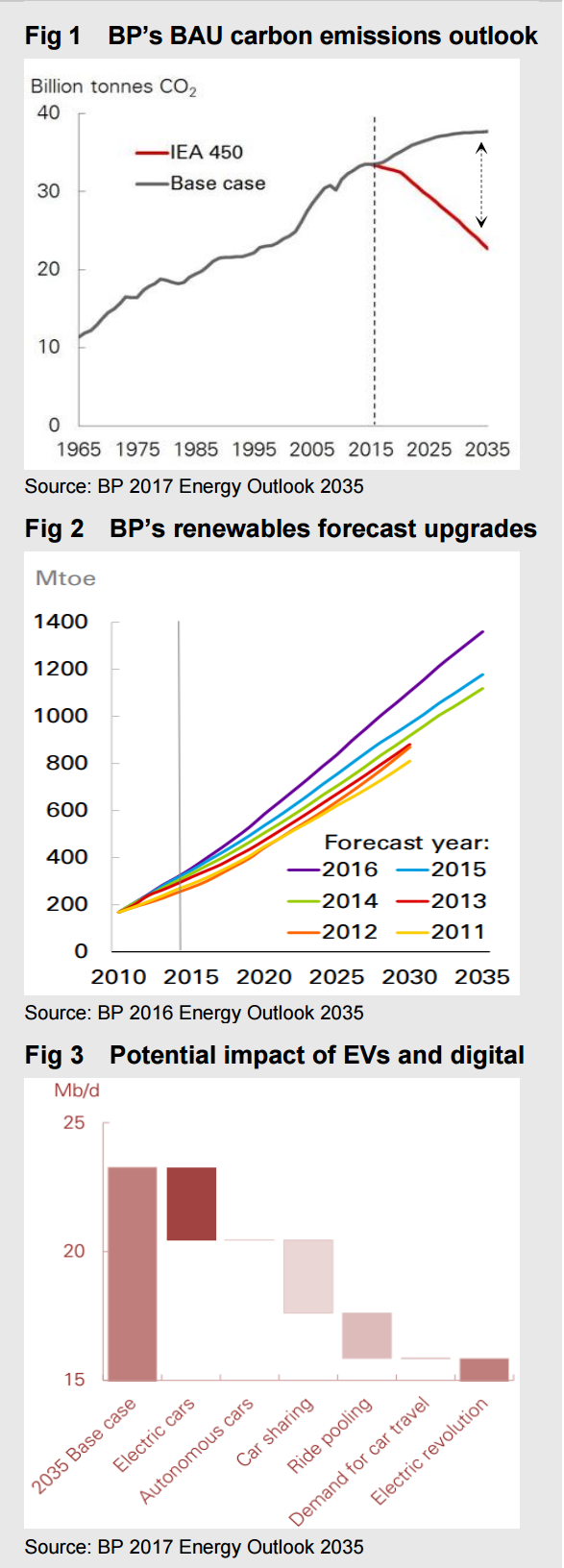 Fig 1 BP's BAU carbon emissions outlook

Billion tonnes $CO_2$

40
30
20
10
0

IEA 450
Base case

1965 1975 1985 1995 2005 2015 2025 2035

Source: BP 2017 Energy Outlook 2035

Fig 2 BP's renewables forecast upgrades

Mtoe

1400
1200
1000
800
600
400
200
0

Forecast year:
2016
2015
2014
2013
2012
2011

2010 2015 2020 2025 2030 2035

Source: BP 2016 Energy Outlook 2035

Fig 3 Potential impact of EVs and digital

Mb/d

25
20
15

2035 Base case
Electric cars
Autonomous cars
Car sharing
Ride pooling
Demand for car travel
Electric revolution

Source: BP 2017 Energy Outlook 2035